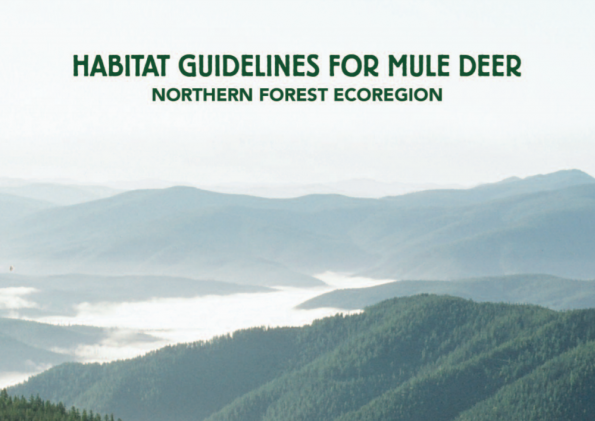 HABITAT GUIDELINES FOR MULE DEER
NORTHERN FOREST ECOREGION